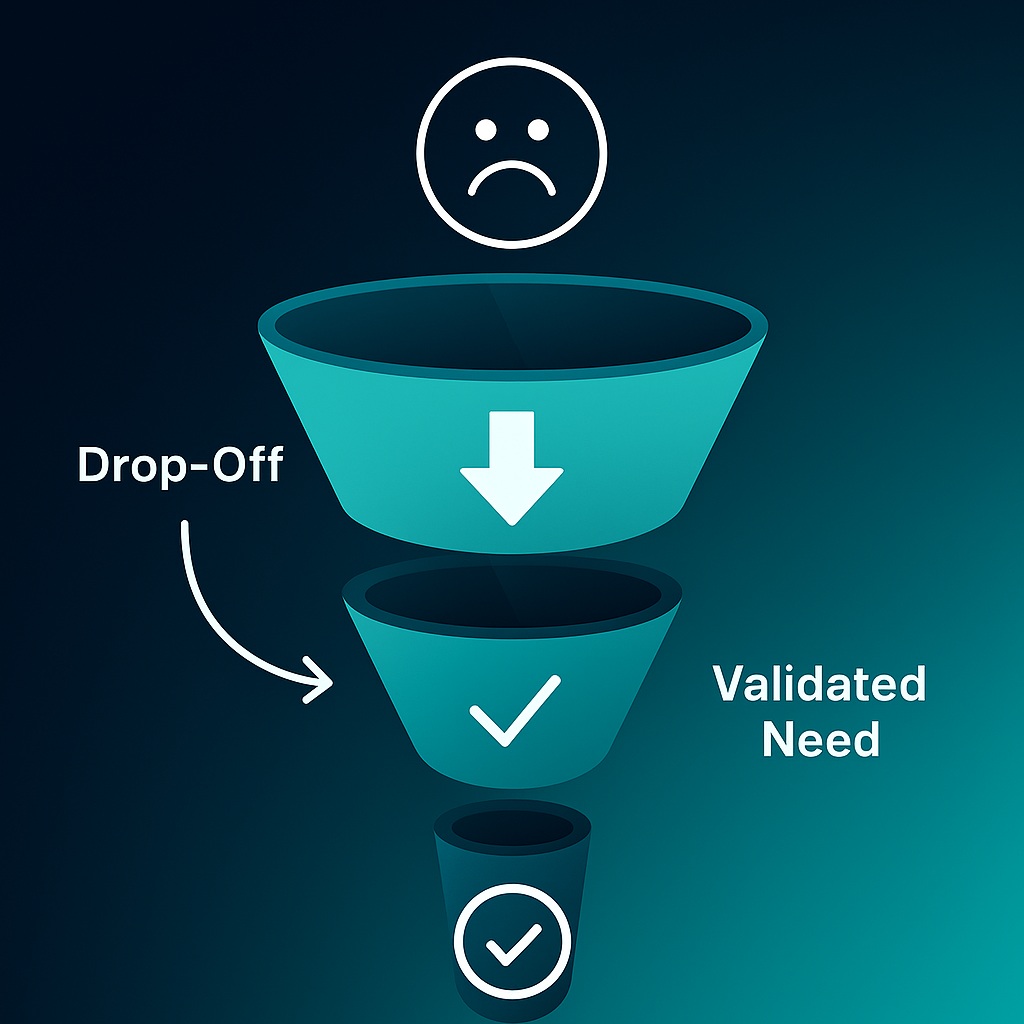 Drop-Off

Validated Need